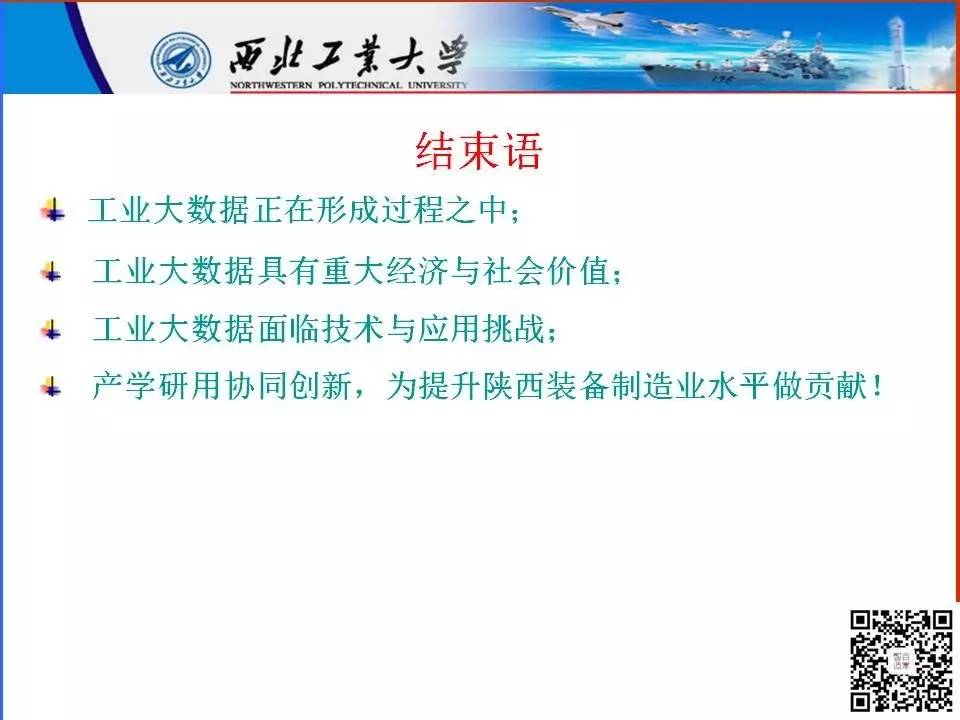 西北工業大學
NORTHWESTERN POLYTECHNICAL UNIVERSITY

结束语

工业大数据正在形成过程之中；

工业大数据具有重大经济与社会价值；

工业大数据面临技术与应用挑战；

产学研用协同创新，为提升陕西装备制造业水平做贡献！